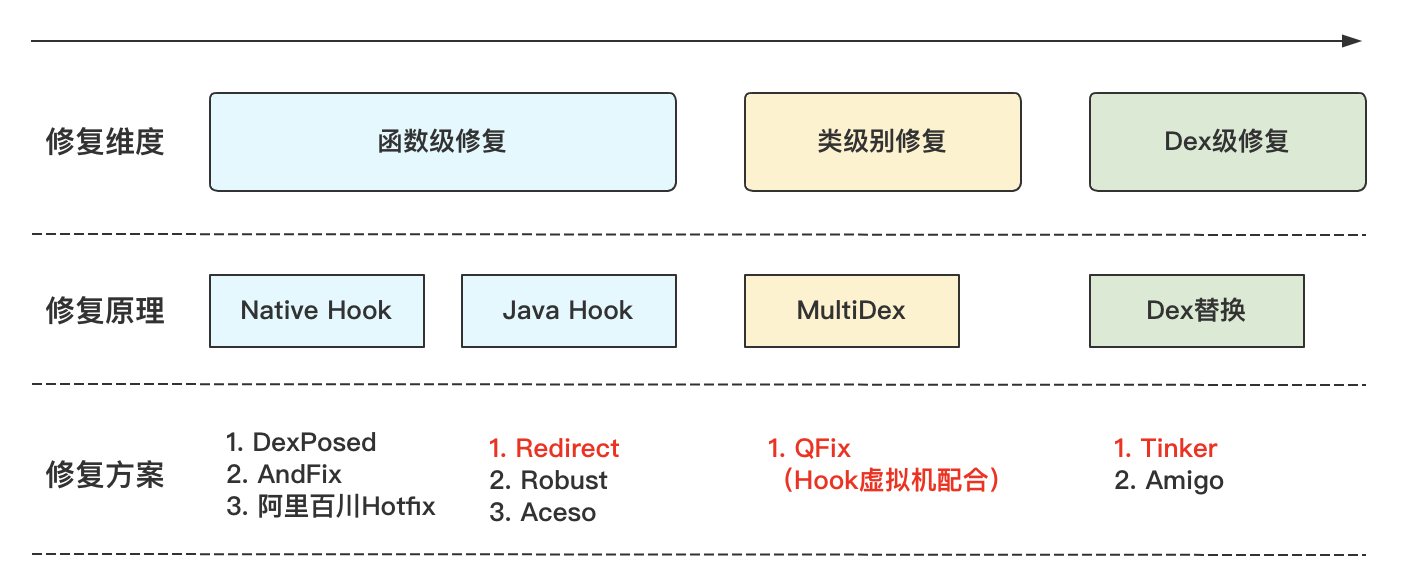 修复维度

函数级修复

类级别修复

Dex级修复

修复原理

Native Hook

Java Hook

MultiDex

Dex替换

修复方案

1. DexPosed
2. AndFix
3. 阿里百川Hotfix

1. Redirect
2. Robust
3. Aceso

1. QFix
（Hook虚拟机配合）

1. Tinker
2. Amigo